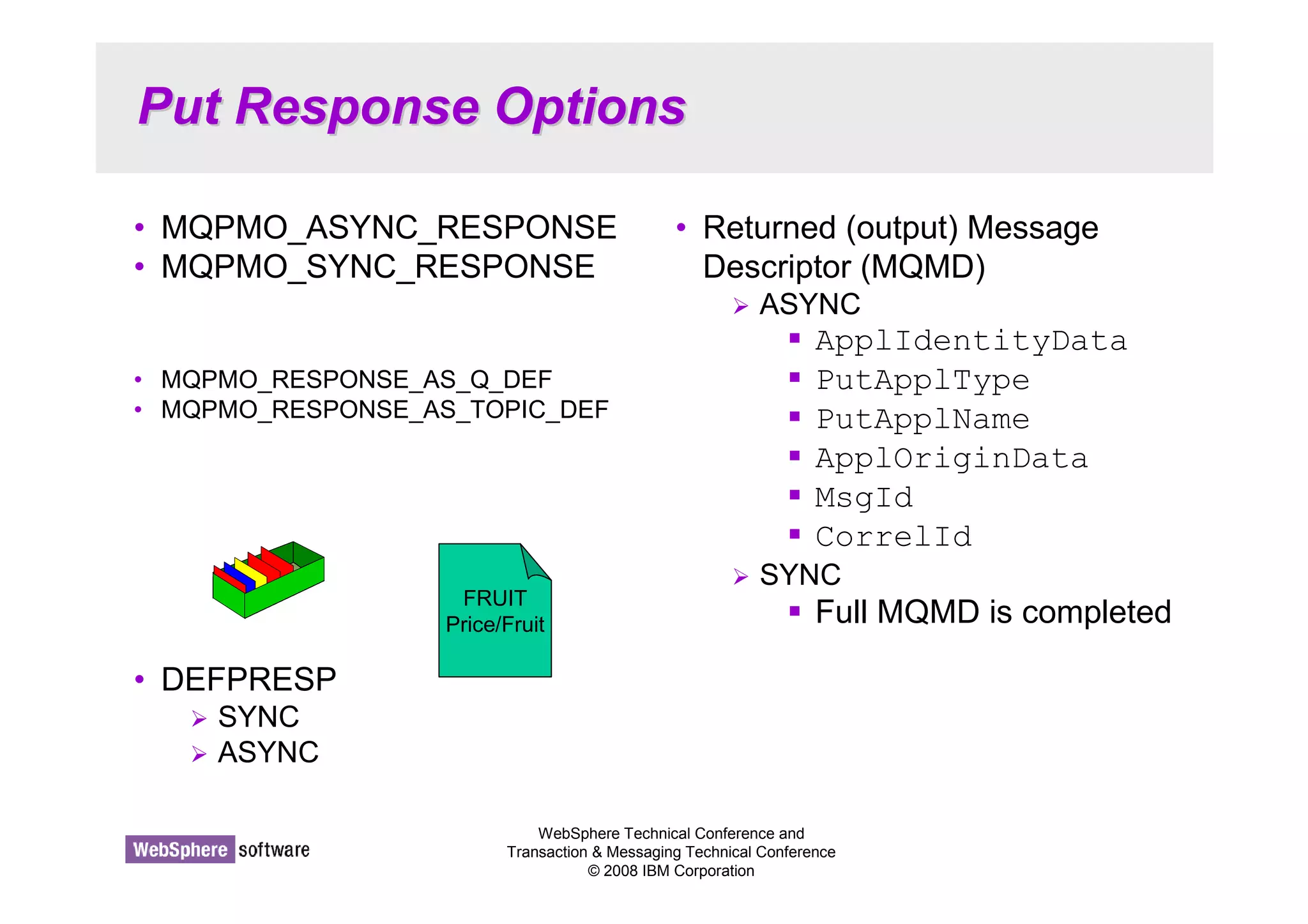 Put Response Options

• MQPMO_ASYNC_RESPONSE
• MQPMO_SYNC_RESPONSE

• MQPMO_RESPONSE_AS_Q_DEF
• MQPMO_RESPONSE_AS_TOPIC_DEF

FRUIT
Price/Fruit

• DEFPRESP
  ➢ SYNC
  ➢ ASYNC

• Returned (output) Message Descriptor (MQMD)
  ➢ ASYNC
    ▪ ApplIdentityData
    ▪ PutApplType
    ▪ PutApplName
    ▪ ApplOriginData
    ▪ MsgId
    ▪ CorrelId
  ➢ SYNC
    ▪ Full MQMD is completed

WebSphere software

WebSphere Technical Conference and
Transaction & Messaging Technical Conference
© 2008 IBM Corporation